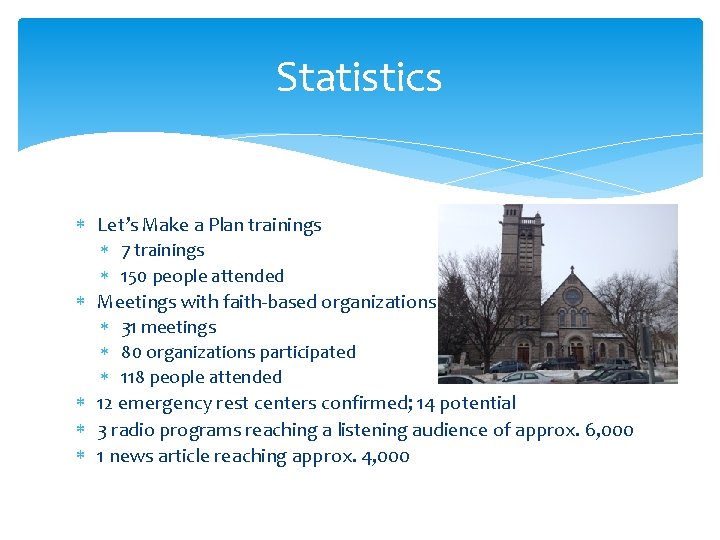 Statistics

* Let's Make a Plan trainings
  * 7 trainings
  * 150 people attended
* Meetings with faith-based organizations
  * 31 meetings
  * 80 organizations participated
  * 118 people attended
* 12 emergency rest centers confirmed; 14 potential
* 3 radio programs reaching a listening audience of approx. 6,000
* 1 news article reaching approx. 4,000